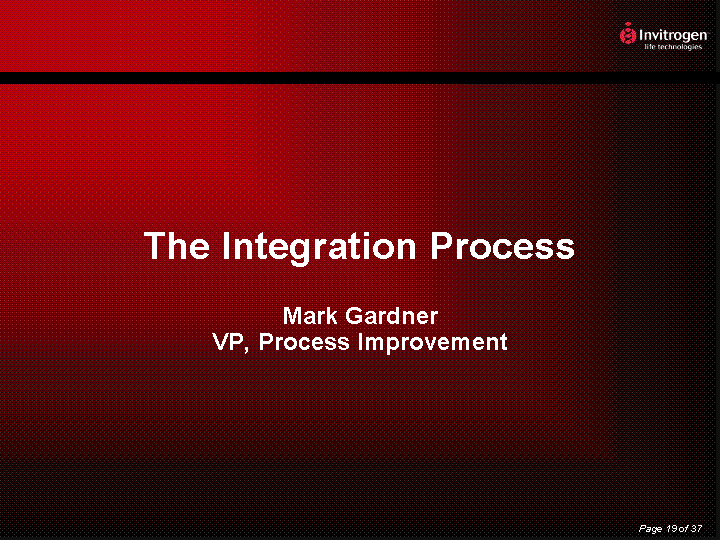 Invitrogen
life technologies

The Integration Process

Mark Gardner
VP, Process Improvement

Page 19 of 37